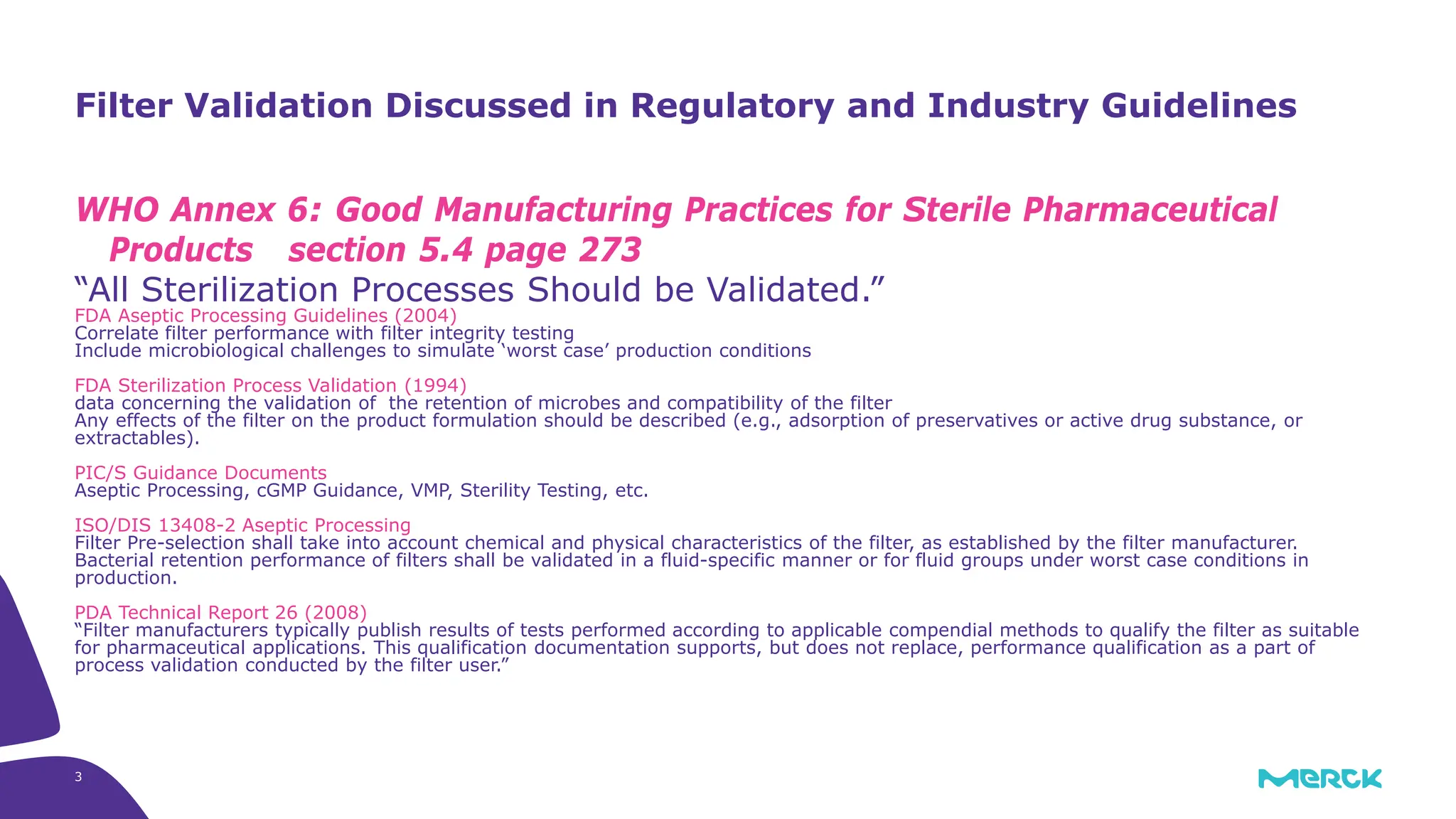 Filter Validation Discussed in Regulatory and Industry Guidelines

WHO Annex 6: Good Manufacturing Practices for Sterile Pharmaceutical Products section 5.4 page 273
“All Sterilization Processes Should be Validated.”
FDA Aseptic Processing Guidelines (2004)
Correlate filter performance with filter integrity testing
Include microbiological challenges to simulate ‘worst case’ production conditions

FDA Sterilization Process Validation (1994)
data concerning the validation of the retention of microbes and compatibility of the filter
Any effects of the filter on the product formulation should be described (e.g., adsorption of preservatives or active drug substance, or extractables).

PIC/S Guidance Documents
Aseptic Processing, cGMP Guidance, VMP, Sterility Testing, etc.

ISO/DIS 13408-2 Aseptic Processing
Filter Pre-selection shall take into account chemical and physical characteristics of the filter, as established by the filter manufacturer.
Bacterial retention performance of filters shall be validated in a fluid-specific manner or for fluid groups under worst case conditions in production.

PDA Technical Report 26 (2008)
“Filter manufacturers typically publish results of tests performed according to applicable compendial methods to qualify the filter as suitable for pharmaceutical applications. This qualification documentation supports, but does not replace, performance qualification as a part of process validation conducted by the filter user.”

3

MERCK